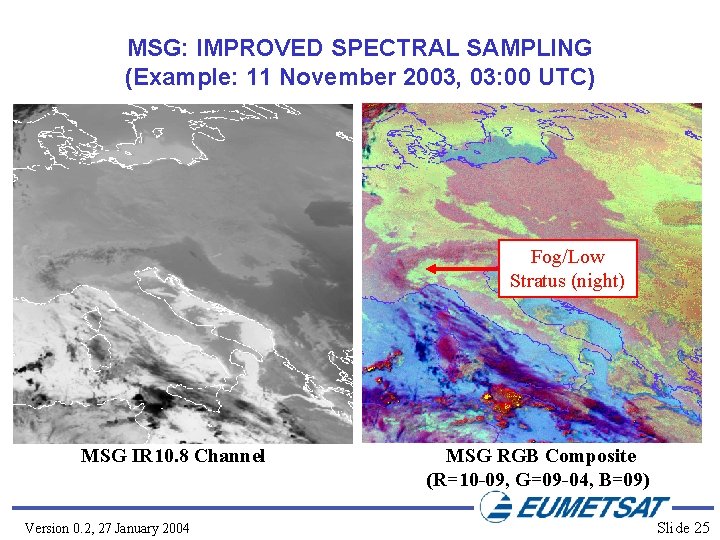 MSG: IMPROVED SPECTRAL SAMPLING
(Example: 11 November 2003, 03:00 UTC)

Fog/Low Stratus (night)

MSG IR10.8 Channel

MSG RGB Composite
(R=10-09, G=09-04, B=09)

EUMETSAT

Version 0.2, 27 January 2004

Slide 25